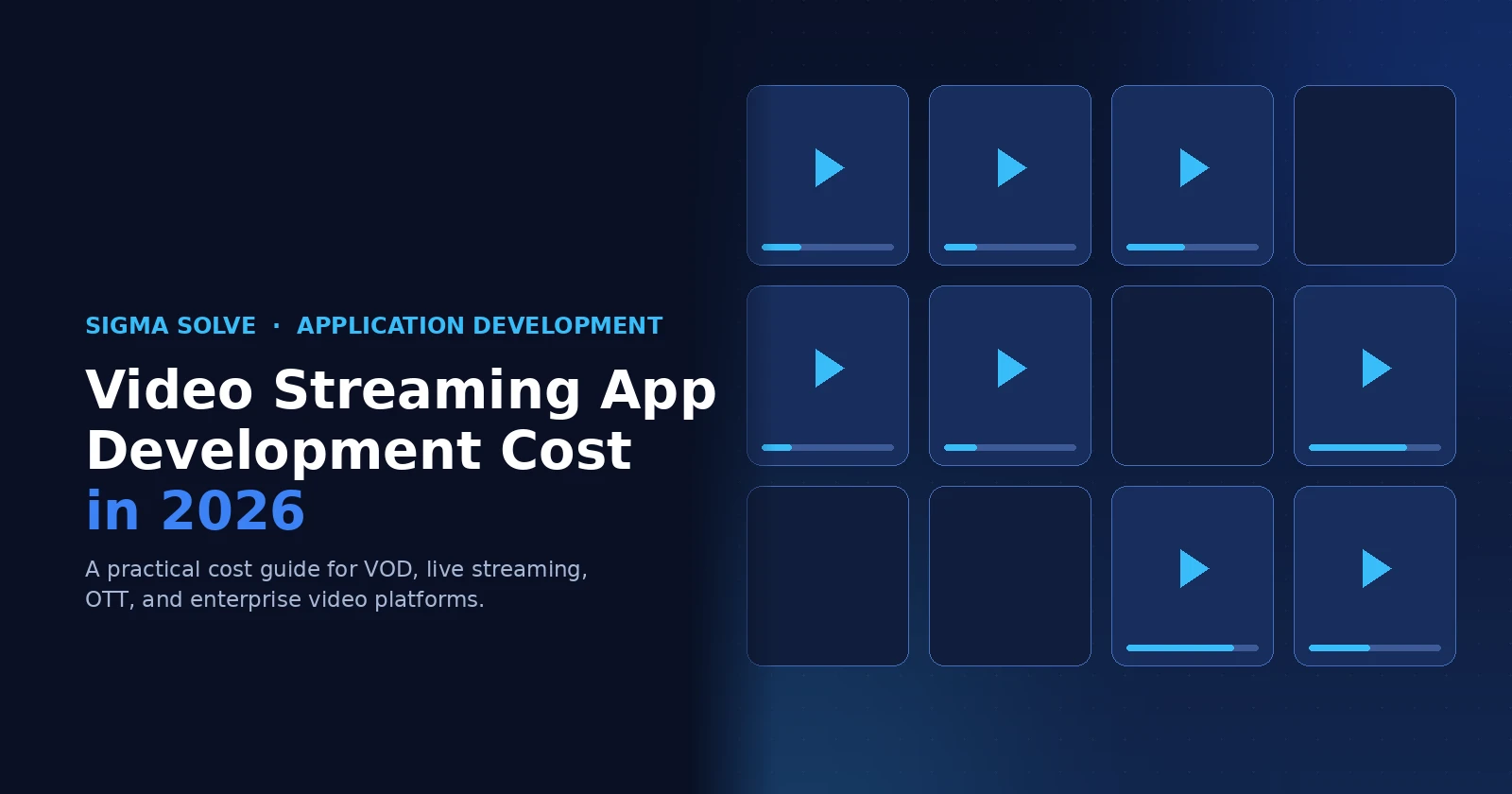 SIGMA SOLVE · APPLICATION DEVELOPMENT

Video Streaming App Development Cost in 2026

A practical cost guide for VOD, live streaming, OTT, and enterprise video platforms.